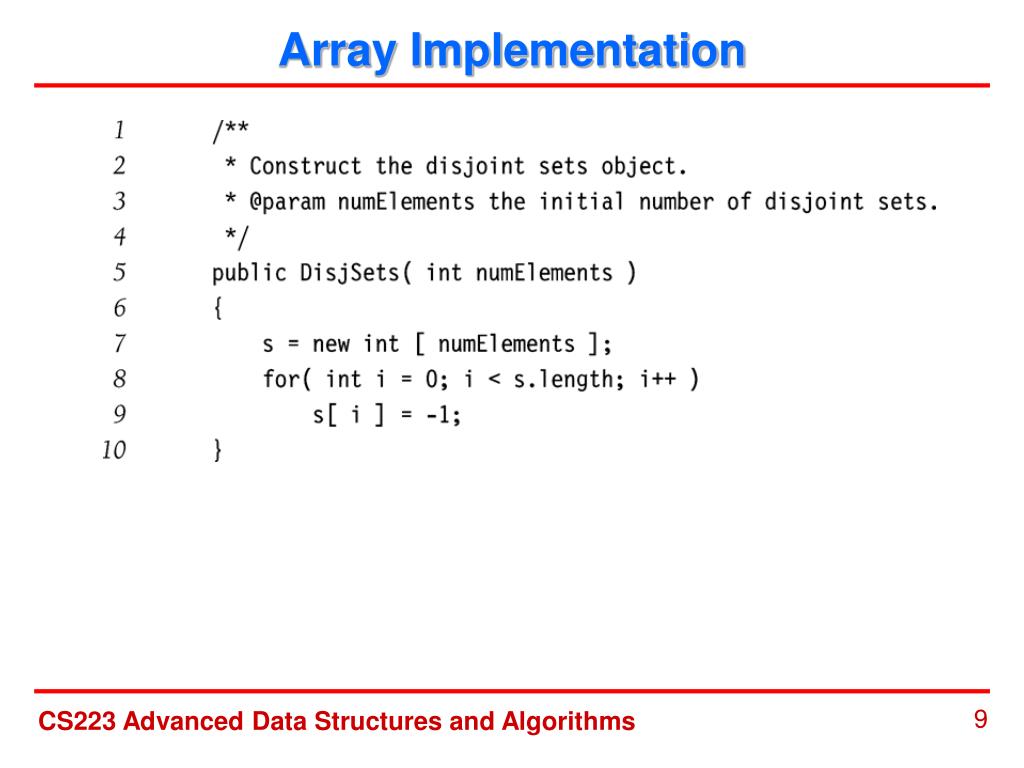 Array Implementation

1 /**
2 * Construct the disjoint sets object.
3 * @param numElements the initial number of disjoint sets.
4 */
5 public DisjSets( int numElements )
6 {
7 s = new int [ numElements ];
8 for( int i = 0; i < s.length; i++ )
9 s[ i ] = -1;
10 }

CS223 Advanced Data Structures and Algorithms

9